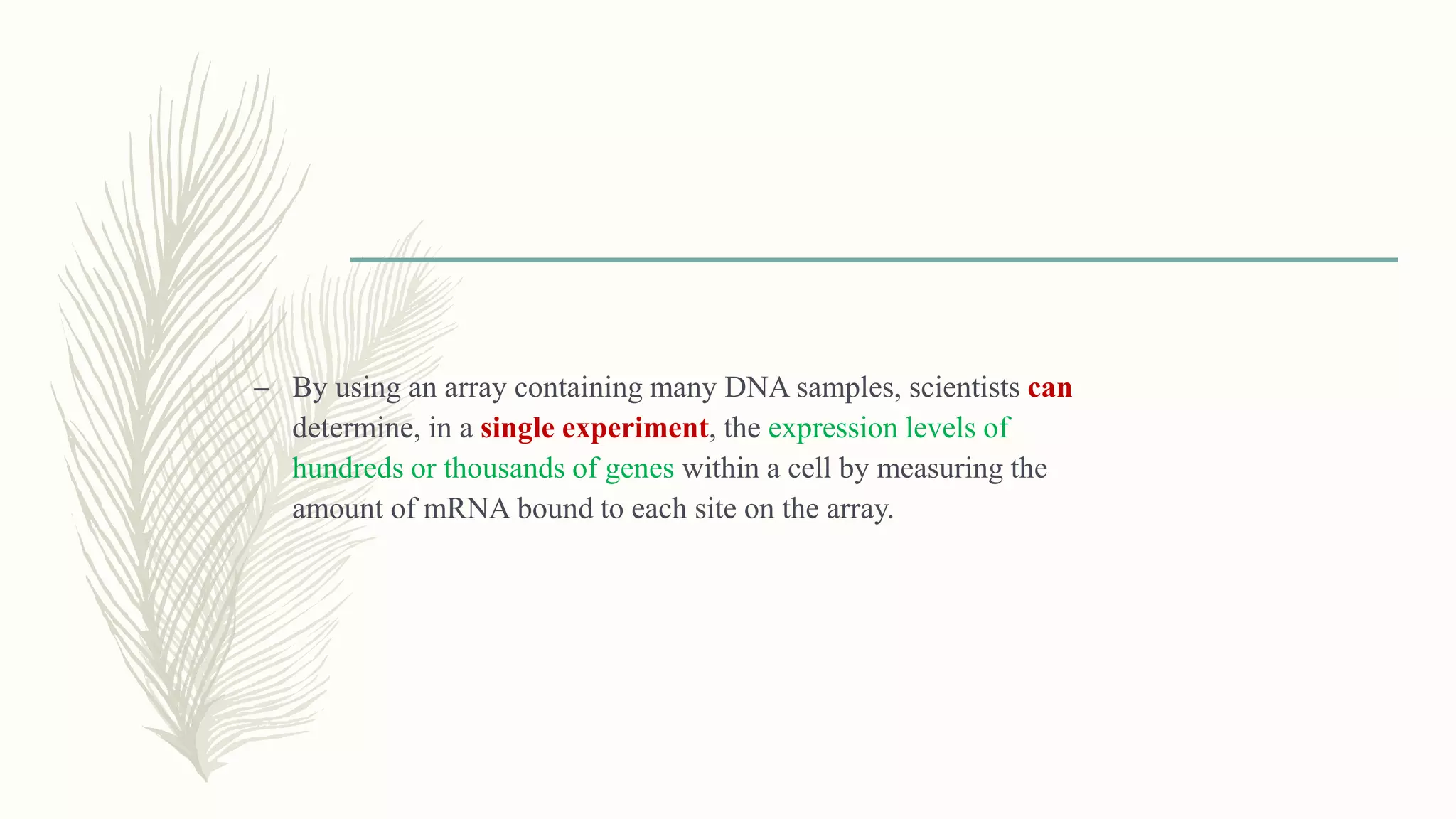 – By using an array containing many DNA samples, scientists can determine, in a single experiment, the expression levels of hundreds or thousands of genes within a cell by measuring the amount of mRNA bound to each site on the array.